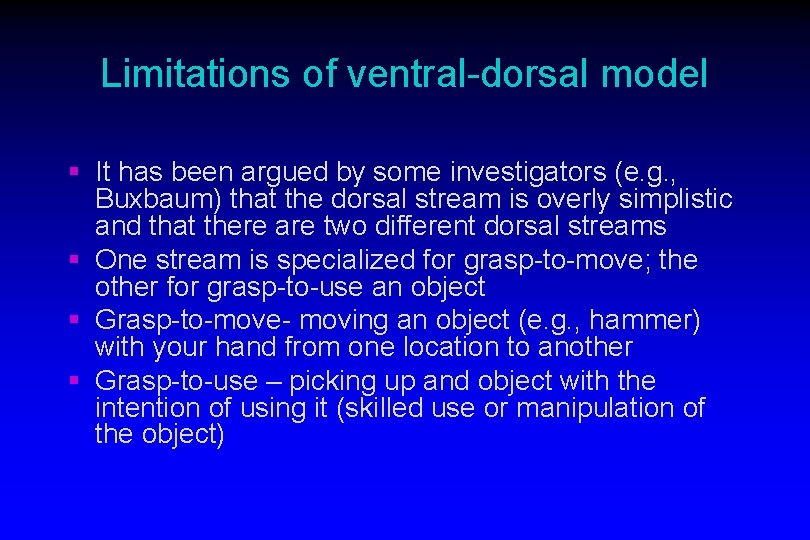 Limitations of ventral-dorsal model

▪ It has been argued by some investigators (e.g., Buxbaum) that the dorsal stream is overly simplistic and that there are two different dorsal streams
▪ One stream is specialized for grasp-to-move; the other for grasp-to-use an object
▪ Grasp-to-move- moving an object (e.g., hammer) with your hand from one location to another
▪ Grasp-to-use – picking up and object with the intention of using it (skilled use or manipulation of the object)